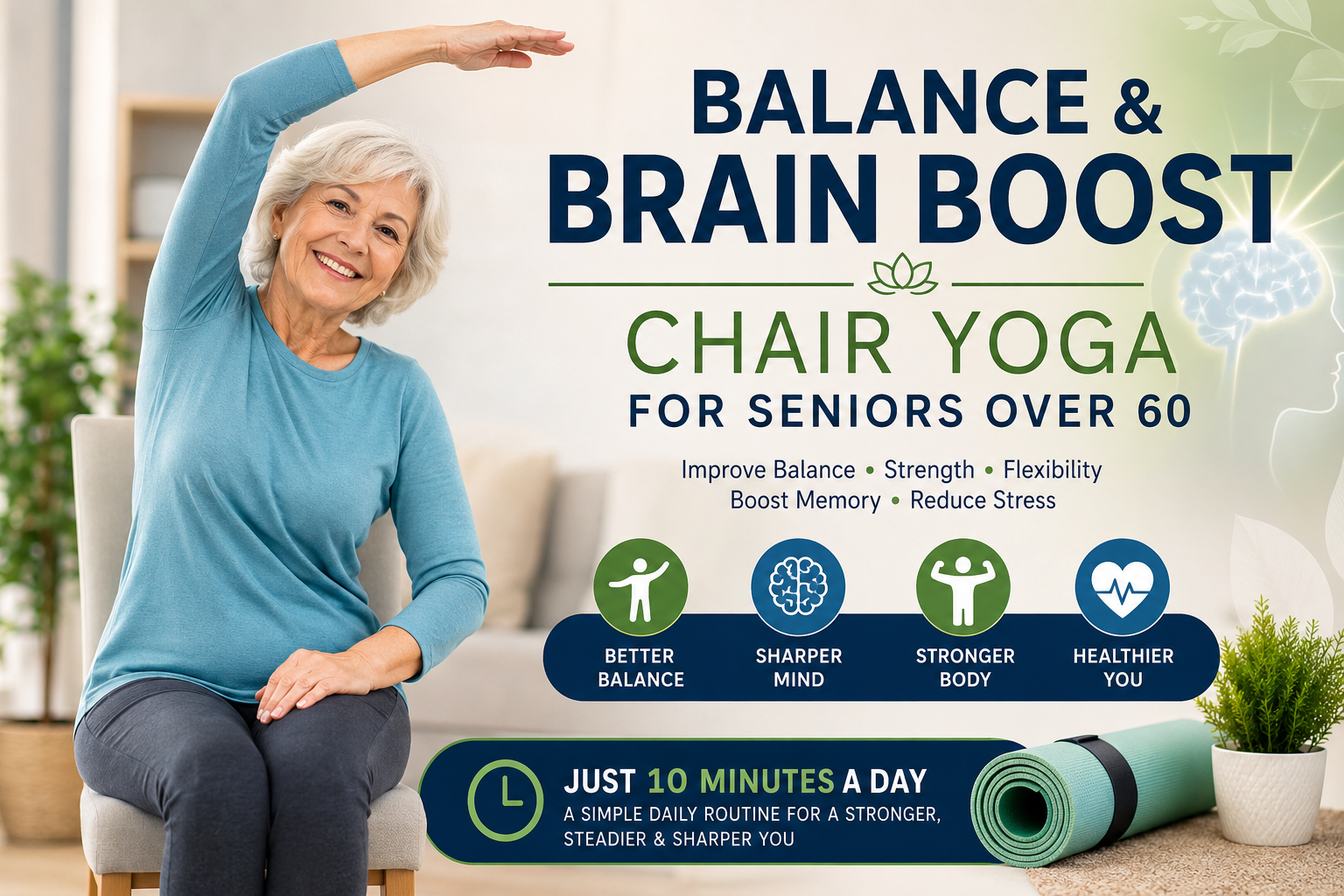 BALANCE &
BRAIN BOOST

CHAIR YOGA
FOR SENIORS OVER 60

Improve Balance • Strength • Flexibility
Boost Memory • Reduce Stress

BETTER BALANCE

SHARPER MIND

STRONGER BODY

HEALTHIER YOU

JUST 10 MINUTES A DAY
A SIMPLE DAILY ROUTINE FOR A STRONGER, STEADIER & SHARPER YOU